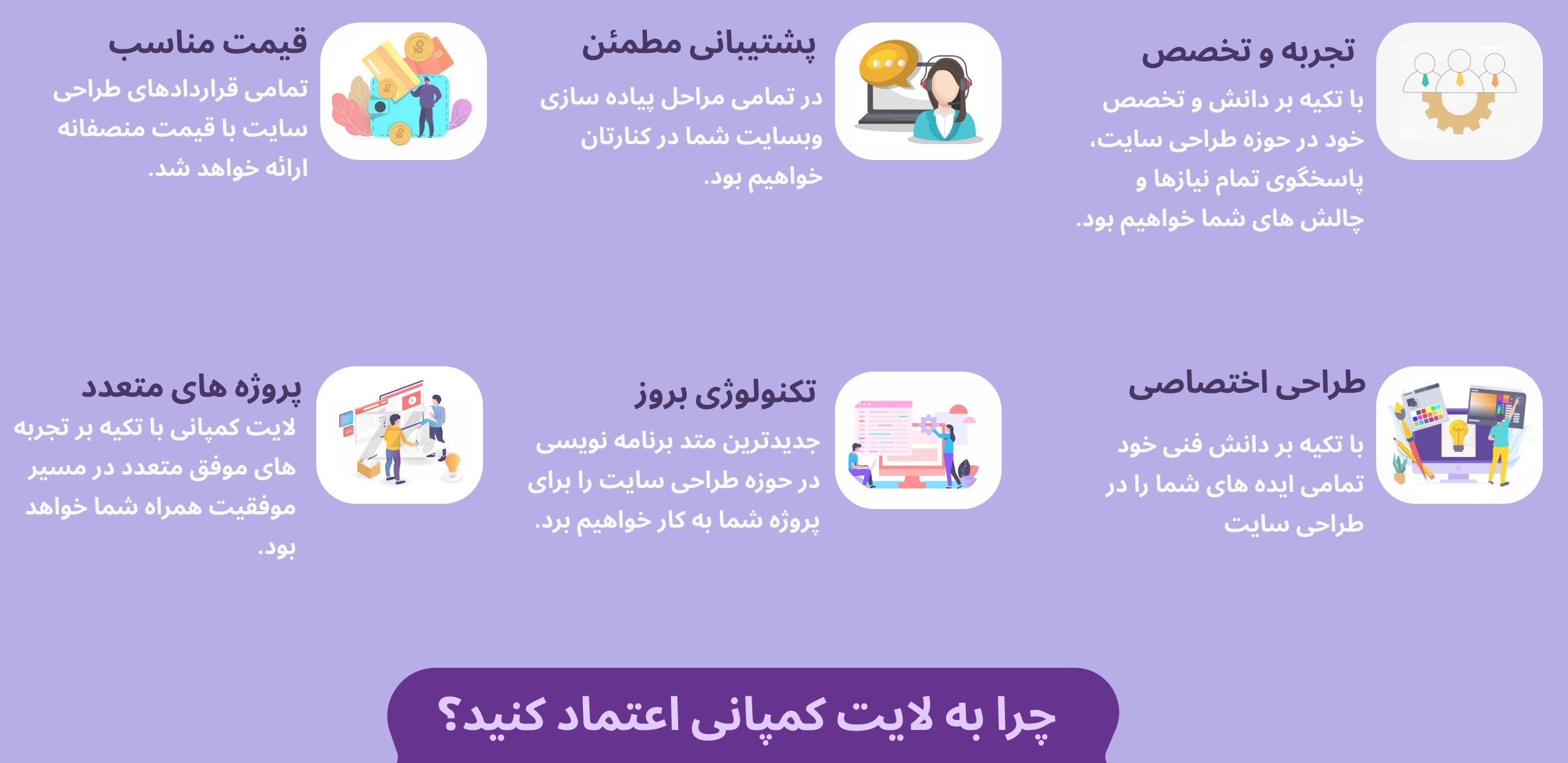 تجربه و تخصص
با تکیه بر دانش و تخصص خود در حوزه طراحی سایت، پاسخگوی تمام نیازها و چالش های شما خواهیم بود.

پشتیبانی مطمئن
در تمامی مراحل پیاده سازی وبسایت شما در کنارتان خواهیم بود.

قیمت مناسب
تمامی قراردادهای طراحی سایت با قیمت منصفانه ارائه خواهد شد.

طراحی اختصاصی
با تکیه بر دانش فنی خود تمامی ایده های شما را در طراحی سایت

تکنولوژی بروز
جدیدترین متد برنامه نویسی در حوزه طراحی سایت را برای پروژه شما به کار خواهیم برد.

پروژه های متعدد
لایت کمپانی با تکیه بر تجربه های موفق متعدد در مسیر موفقیت همراه شما خواهد بود.

چرا به لایت کمپانی اعتماد کنید؟